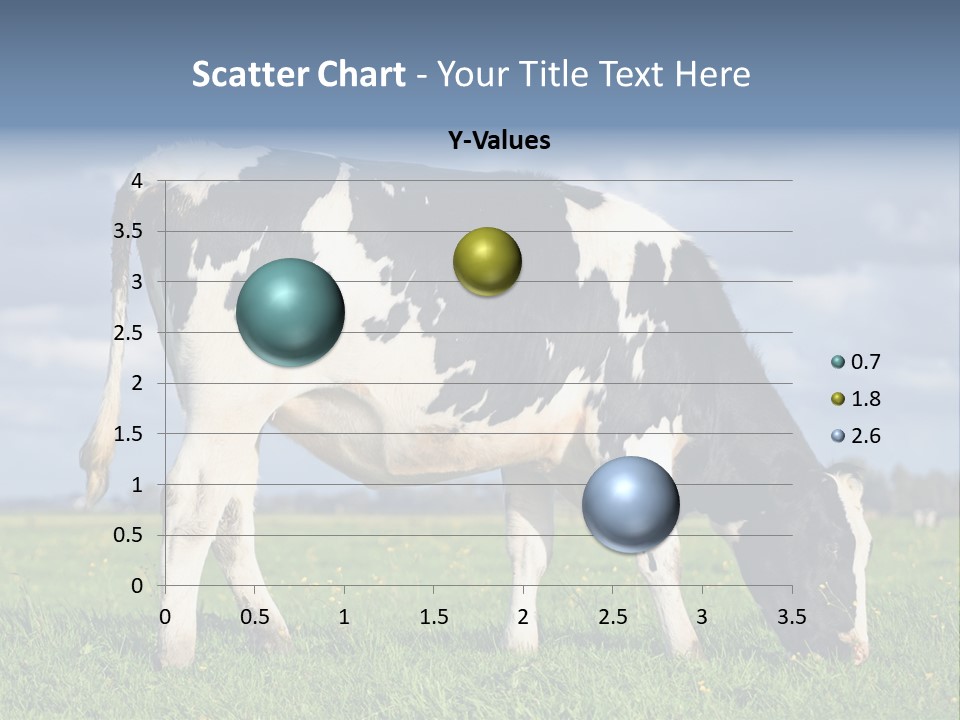 Scatter Chart - Your Title Text Here

Y-Values

4
3.5
3
2.5
2
1.5
1
0.5
0

0 0.5 1 1.5 2 2.5 3 3.5

0.7
1.8
2.6